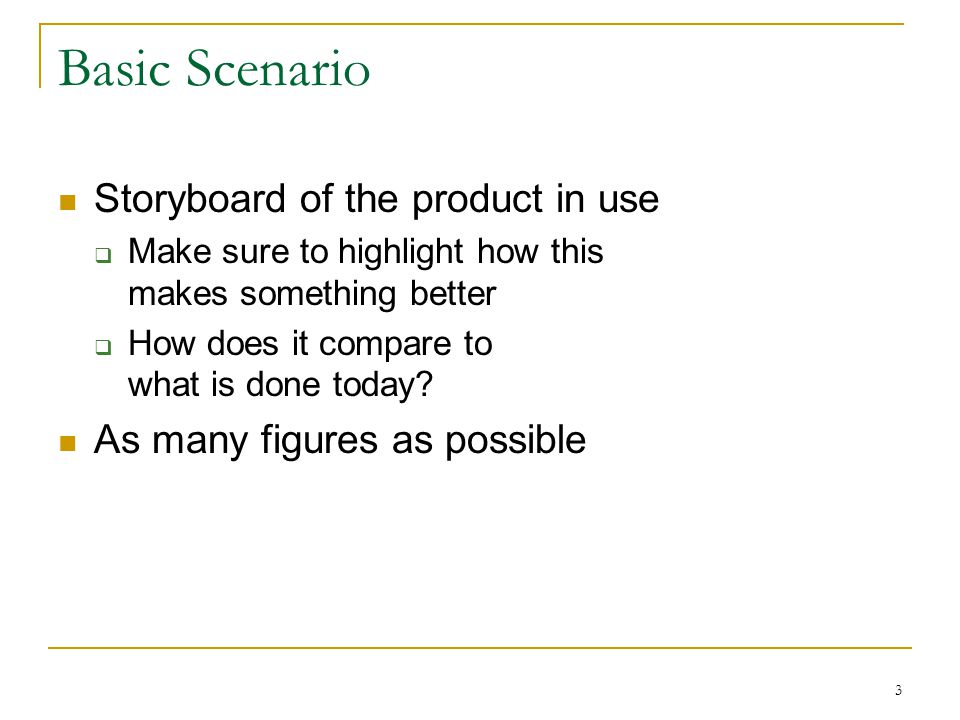 Basic Scenario

- Storyboard of the product in use
  - Make sure to highlight how this makes something better
  - How does it compare to what is done today?
- As many figures as possible

3